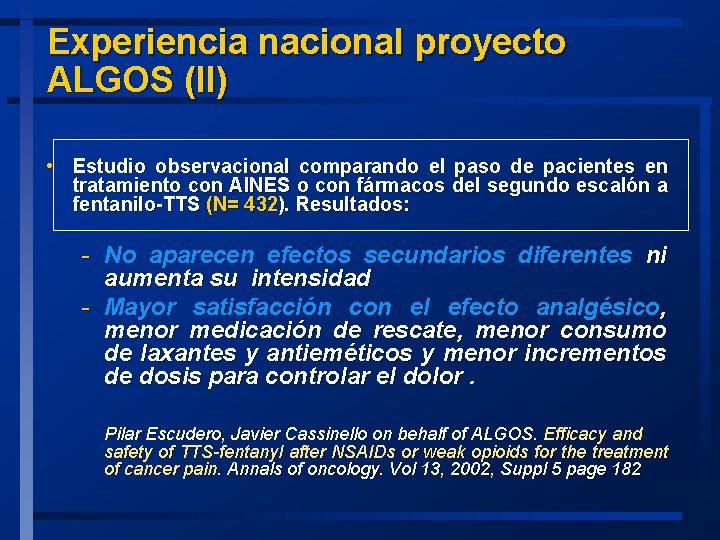 Experiencia nacional proyecto ALGOS (II)

• Estudio observacional comparando el paso de pacientes en tratamiento con AINES o con fármacos del segundo escalón a fentanilo-TTS (N= 432). Resultados:

- No aparecen efectos secundarios diferentes ni aumenta su intensidad
- Mayor satisfacción con el efecto analgésico, menor medicación de rescate, menor consumo de laxantes y antieméticos y menor incrementos de dosis para controlar el dolor .

Pilar Escudero, Javier Cassinello on behalf of ALGOS. Efficacy and safety of TTS-fentanyl after NSAIDs or weak opioids for the treatment of cancer pain. Annals of oncology. Vol 13, 2002, Suppl 5 page 182